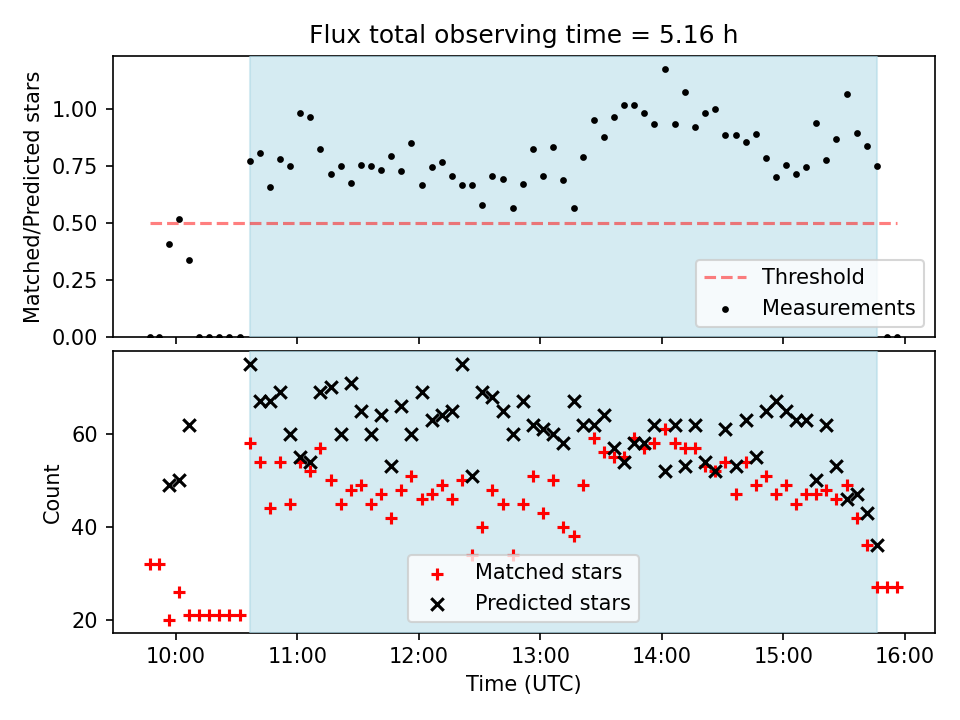 Flux total observing time = 5.16 h

Matched/Predicted stars

1.00
0.75
0.50
0.25
0.00

Threshold
Measurements

Count

60
40
20

Matched stars
Predicted stars

10:00
11:00
12:00
13:00
14:00
15:00
16:00

Time (UTC)